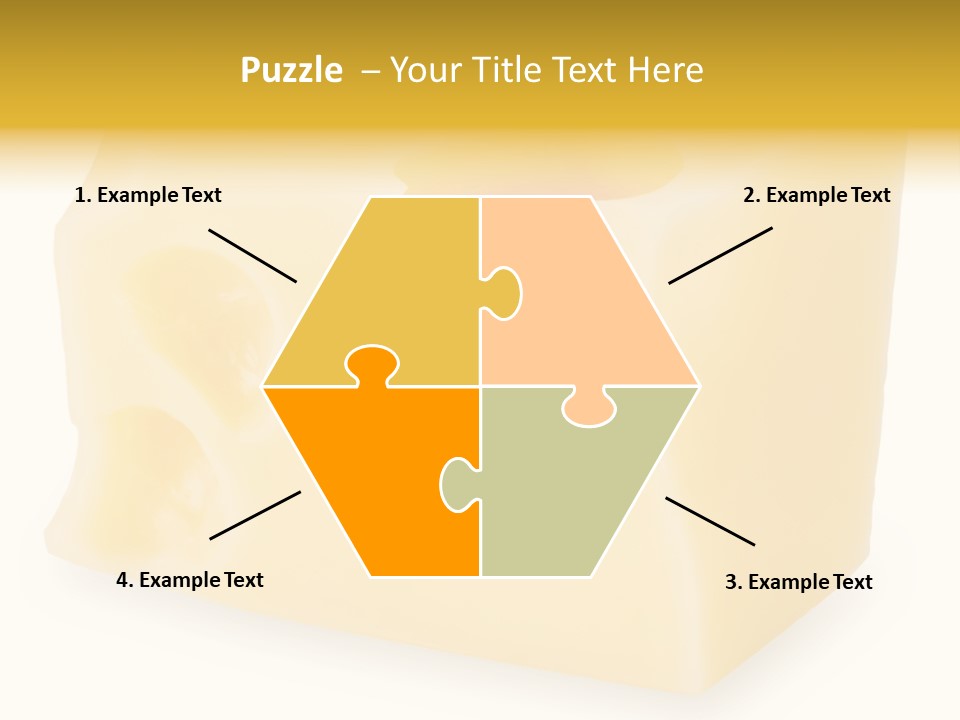 Puzzle – Your Title Text Here

1. Example Text

2. Example Text

4. Example Text

3. Example Text